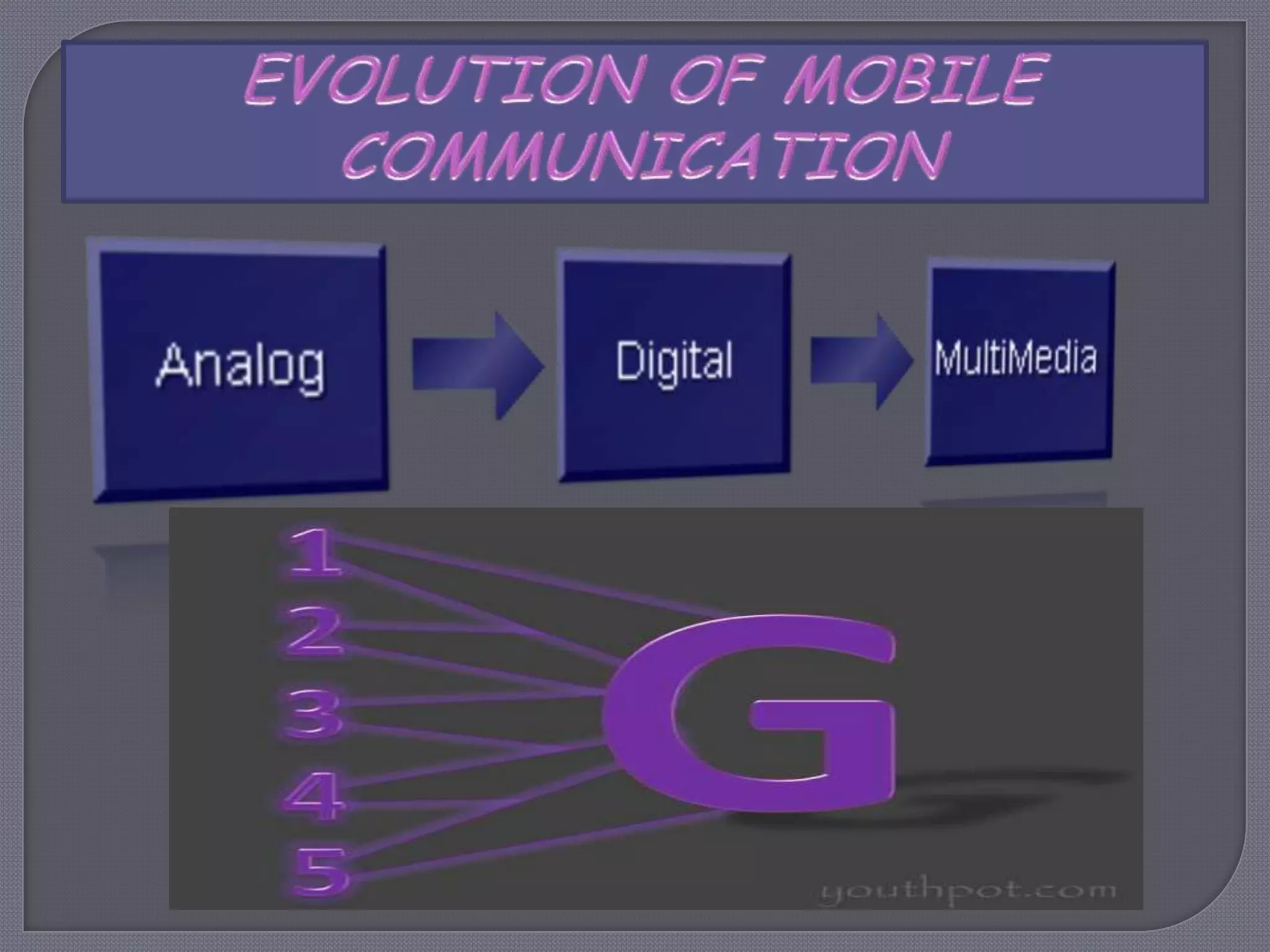 EVOLUTION OF MOBILE COMMUNICATION

Analog

Digital

MultiMedia

1
2
3
4
5

G

youthpot.com